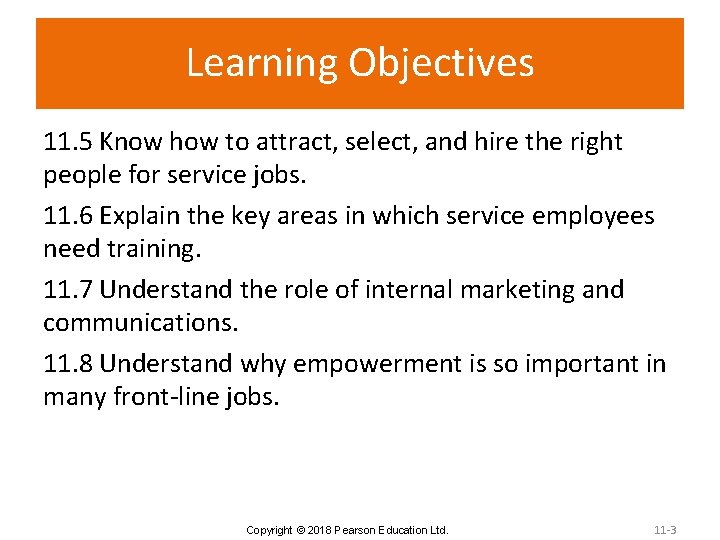 Learning Objectives

11.5 Know how to attract, select, and hire the right people for service jobs.

11.6 Explain the key areas in which service employees need training.

11.7 Understand the role of internal marketing and communications.

11.8 Understand why empowerment is so important in many front-line jobs.

Copyright © 2018 Pearson Education Ltd.

11-3